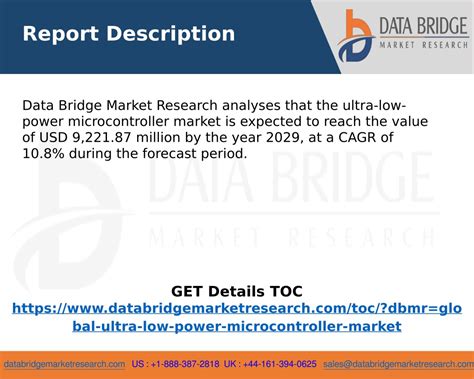 Report Description

DATA BRIDGE
MARKET RESEARCH

Data Bridge Market Research analyses that the ultra-low-power microcontroller market is expected to reach the value of USD 9,221.87 million by the year 2029, at a CAGR of 10.8% during the forecast period.

DATA BRIDGE
MARKET RESEARCH

GET Details TOC
https://www.databridgemarketresearch.com/toc/?dbmr=global-ultra-low-power-microcontroller-market

databridgemarketresearch.com US : +1-888-387-2818 UK : +44-161-394-0625 sales@databridgemarketresearch.com